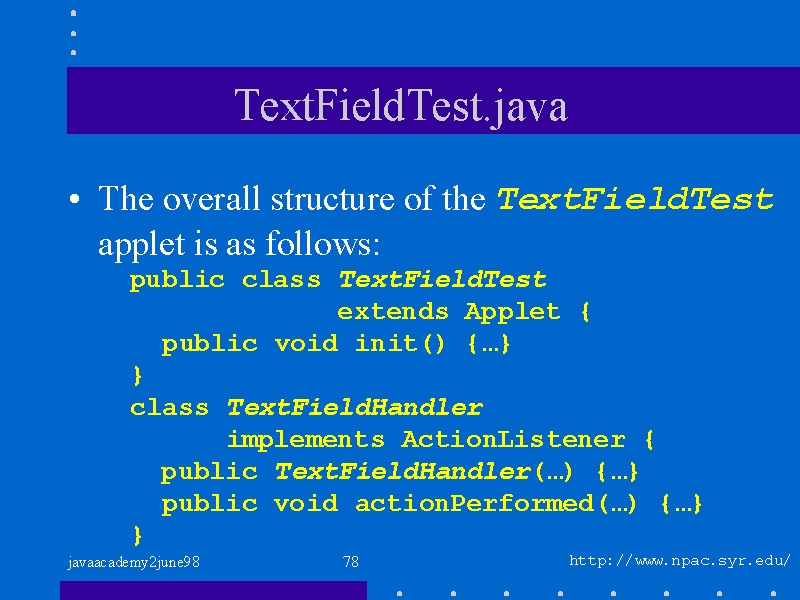 TextFieldTest.java

• The overall structure of the TextFieldTest applet is as follows:

public class TextFieldTest
             extends Applet {
  public void init() {…}
}
class TextFieldHandler
      implements ActionListener {
  public TextFieldHandler(…) {…}
  public void actionPerformed(…) {…}
}

javaacademy2june98

78

http://www.npac.syr.edu/